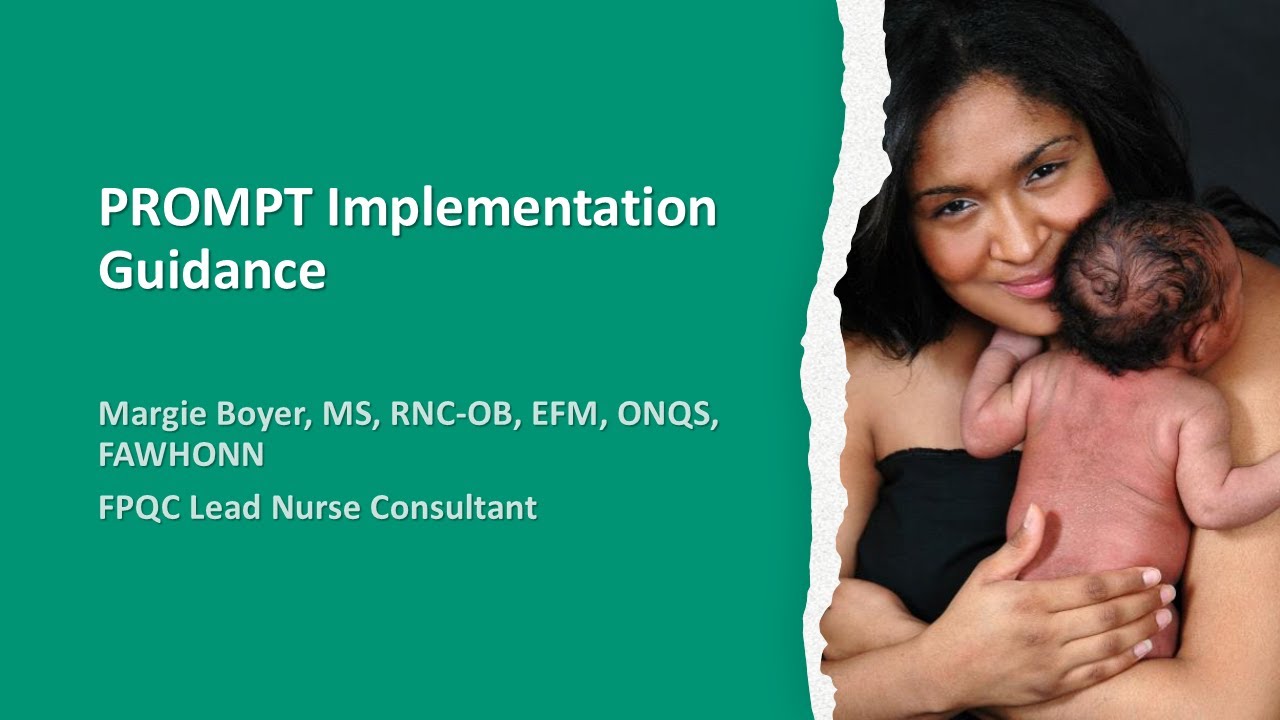 PROMPT Implementation Guidance

Margie Boyer, MS, RNC-OB, EFM, ONQS, FAWHONN

FPQC Lead Nurse Consultant